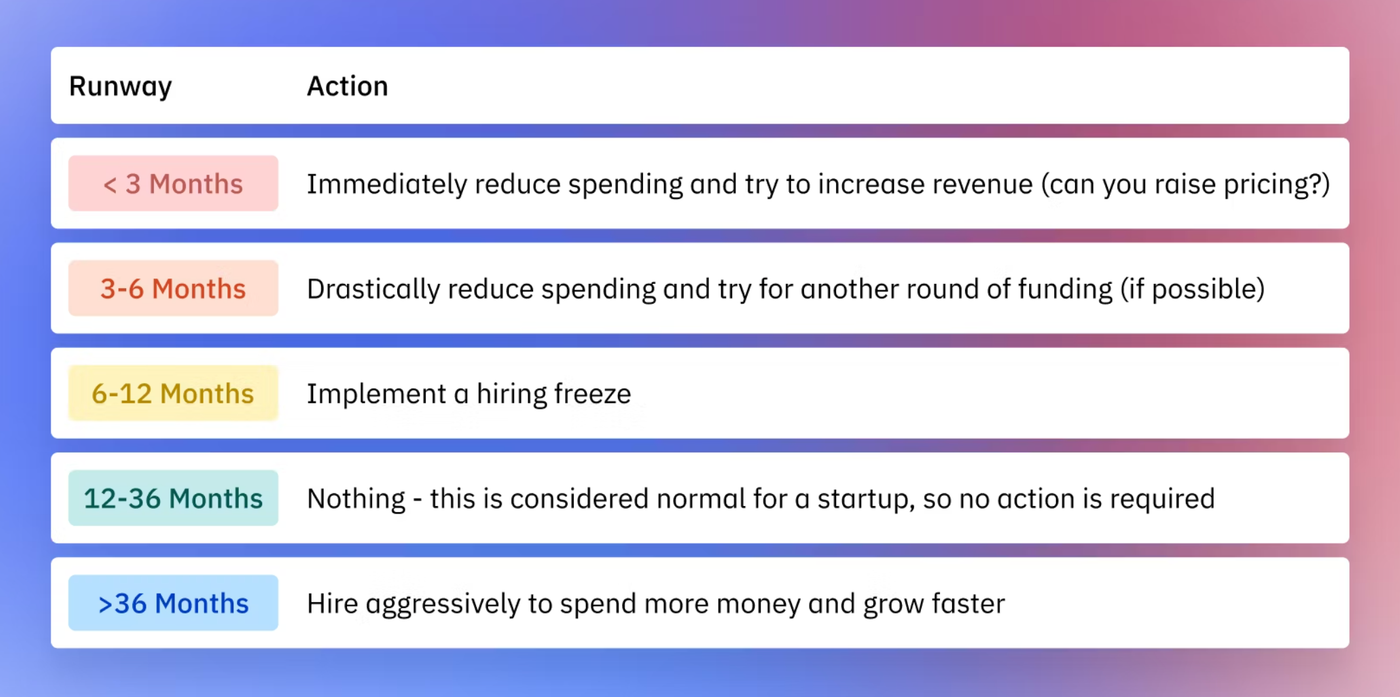 | Runway | Action |
|---|---|
| < 3 Months | Immediately reduce spending and try to increase revenue (can you raise pricing?) |
| 3-6 Months | Drastically reduce spending and try for another round of funding (if possible) |
| 6-12 Months | Implement a hiring freeze |
| 12-36 Months | Nothing - this is considered normal for a startup, so no action is required |
| >36 Months | Hire aggressively to spend more money and grow faster |